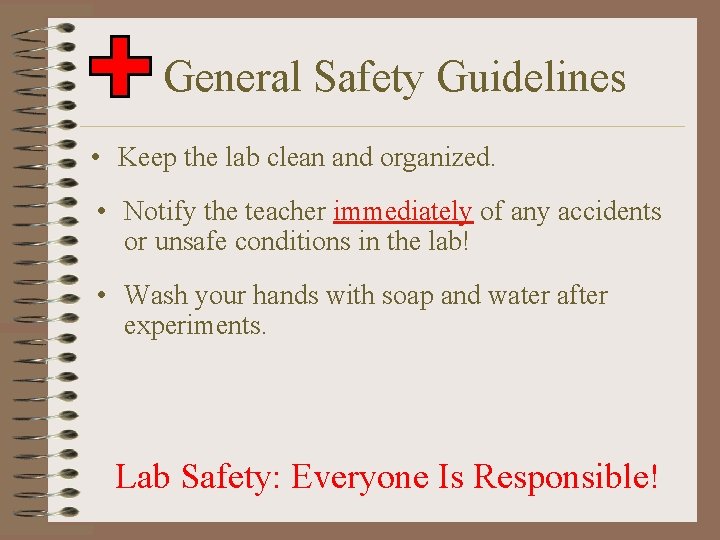 General Safety Guidelines

• Keep the lab clean and organized.

• Notify the teacher immediately of any accidents or unsafe conditions in the lab!

• Wash your hands with soap and water after experiments.

Lab Safety: Everyone Is Responsible!